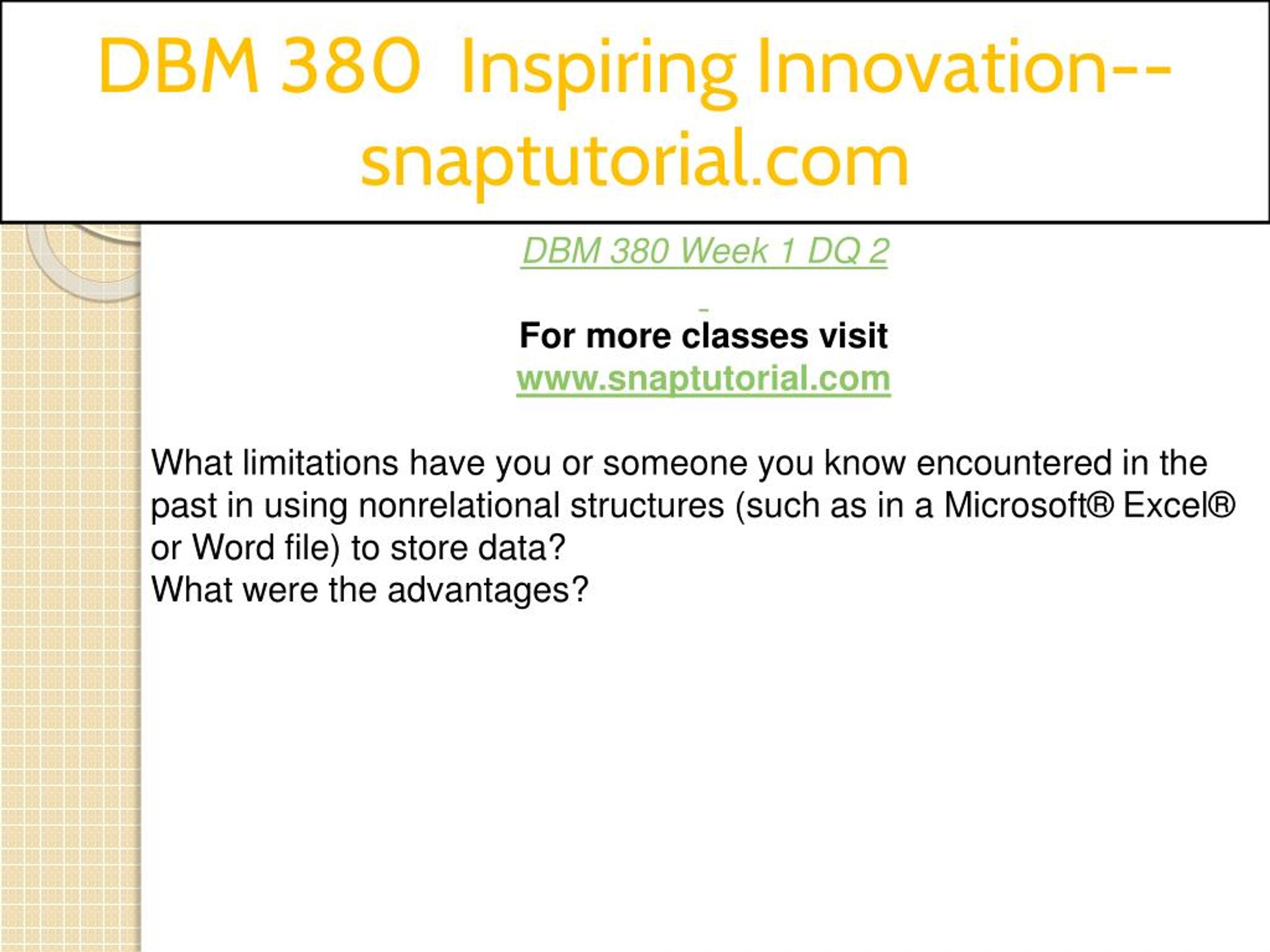 DBM 380 Inspiring Innovation--snaptutorial.com

DBM 380 Week 1 DQ 2

For more classes visit
www.snaptutorial.com

What limitations have you or someone you know encountered in the past in using nonrelational structures (such as in a Microsoft® Excel® or Word file) to store data?
What were the advantages?